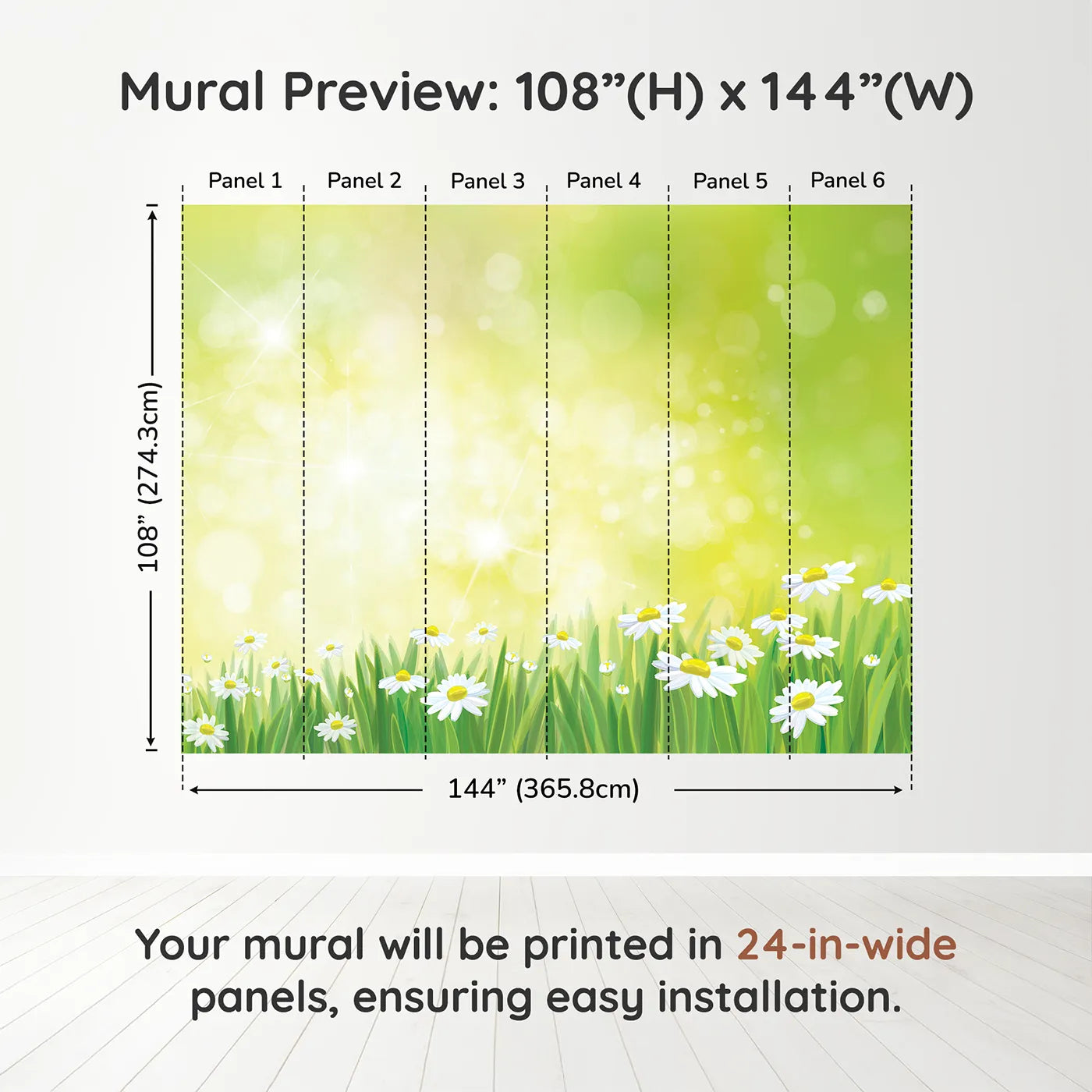 Mural Preview: 108”(H) x 144”(W)

Panel 1
Panel 2
Panel 3
Panel 4
Panel 5
Panel 6

108” (274.3cm)

144” (365.8cm)

Your mural will be printed in 24-in-wide panels, ensuring easy installation.